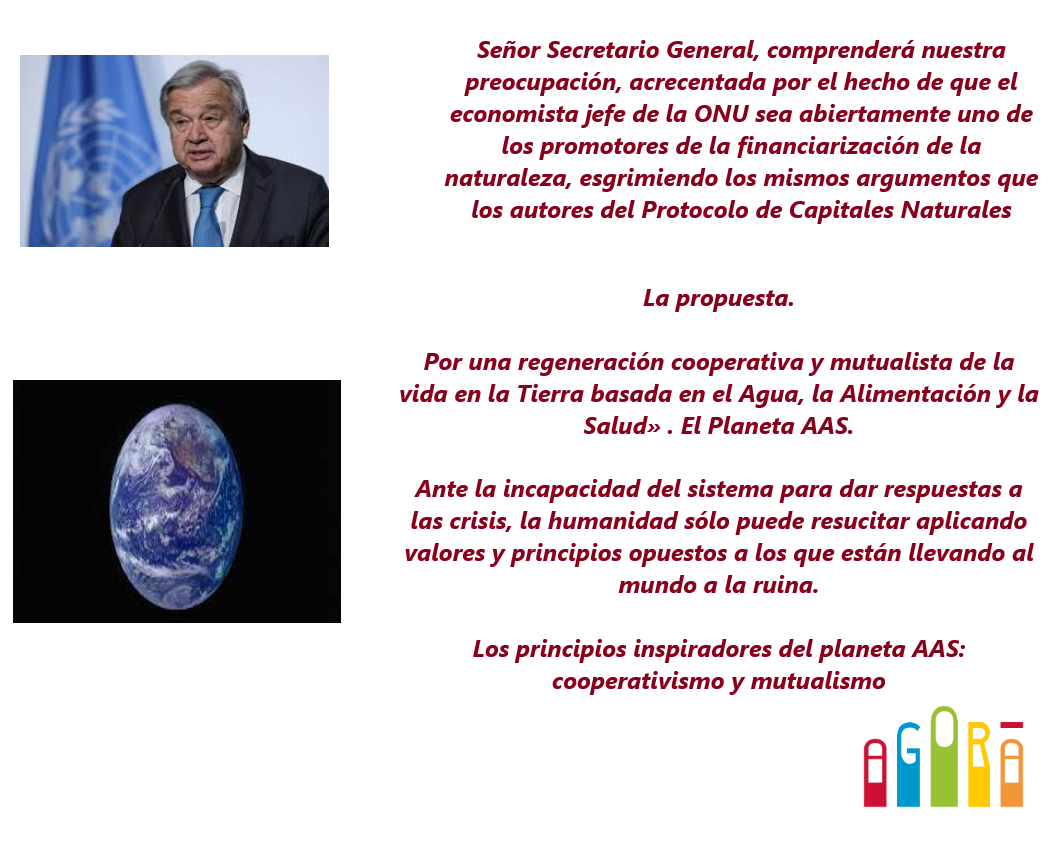 Señor Secretario General, comprenderá nuestra preocupación, acrecentada por el hecho de que el economista jefe de la ONU sea abiertamente uno de los promotores de la financiarización de la naturaleza, esgrimiendo los mismos argumentos que los autores del Protocolo de Capitales Naturales

La propuesta.

Por una regeneración cooperativa y mutualista de la vida en la Tierra basada en el Agua, la Alimentación y la Salud» . El Planeta AAS.

Ante la incapacidad del sistema para dar respuestas a las crisis, la humanidad sólo puede resucitar aplicando valores y principios opuestos a los que están llevando al mundo a la ruina.

Los principios inspiradores del planeta AAS: cooperativismo y mutualismo

AGORA